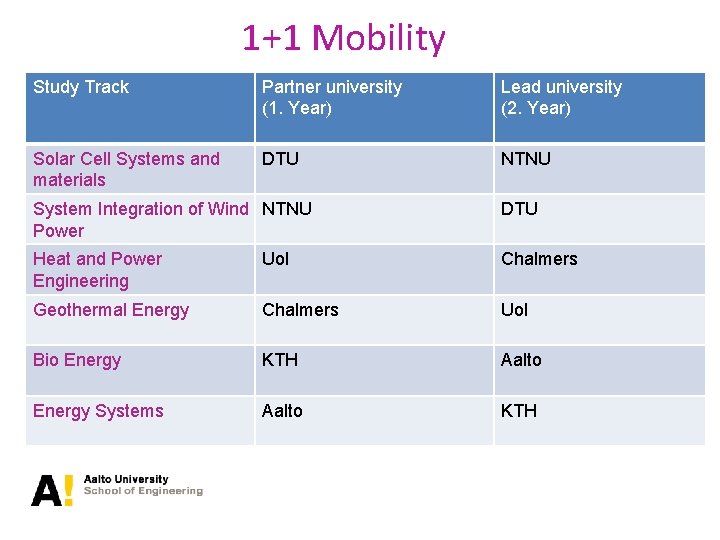 1+1 Mobility

| Study Track | Partner university (1. Year) | Lead university (2. Year) |
|---|---|---|
| Solar Cell Systems and materials | DTU | NTNU |
| System Integration of Wind Power | NTNU | DTU |
| Heat and Power Engineering | UoI | Chalmers |
| Geothermal Energy | Chalmers | UoI |
| Bio Energy | KTH | Aalto |
| Energy Systems | Aalto | KTH |

A! Aalto University
School of Engineering